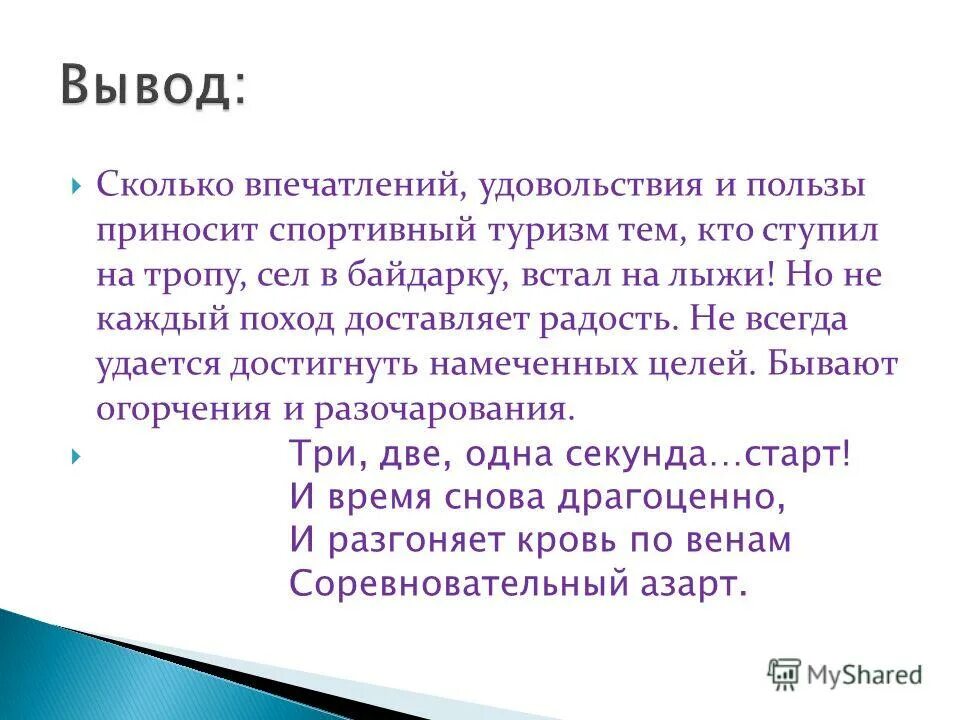 Вывод:

Сколько впечатлений, удовольствия и пользы приносит спортивный туризм тем, кто ступил на тропу, сел в байдарку, встал на лыжи! Но не каждый поход доставляет радость. Не всегда удается достигнуть намеченных целей. Бывают огорчения и разочарования.

Три, две, одна секунда…старт!
И время снова драгоценно,
И разгоняет кровь по венам
Соревновательный азарт.

MyShared